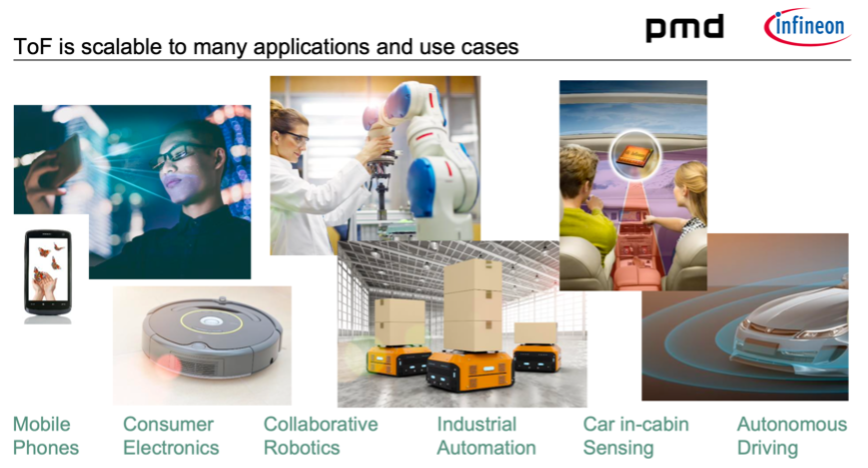 ToF is scalable to many applications and use cases

pmd

infineon

Mobile Phones

Consumer Electronics

Collaborative Robotics

Industrial Automation

Car in-cabin Sensing

Autonomous Driving